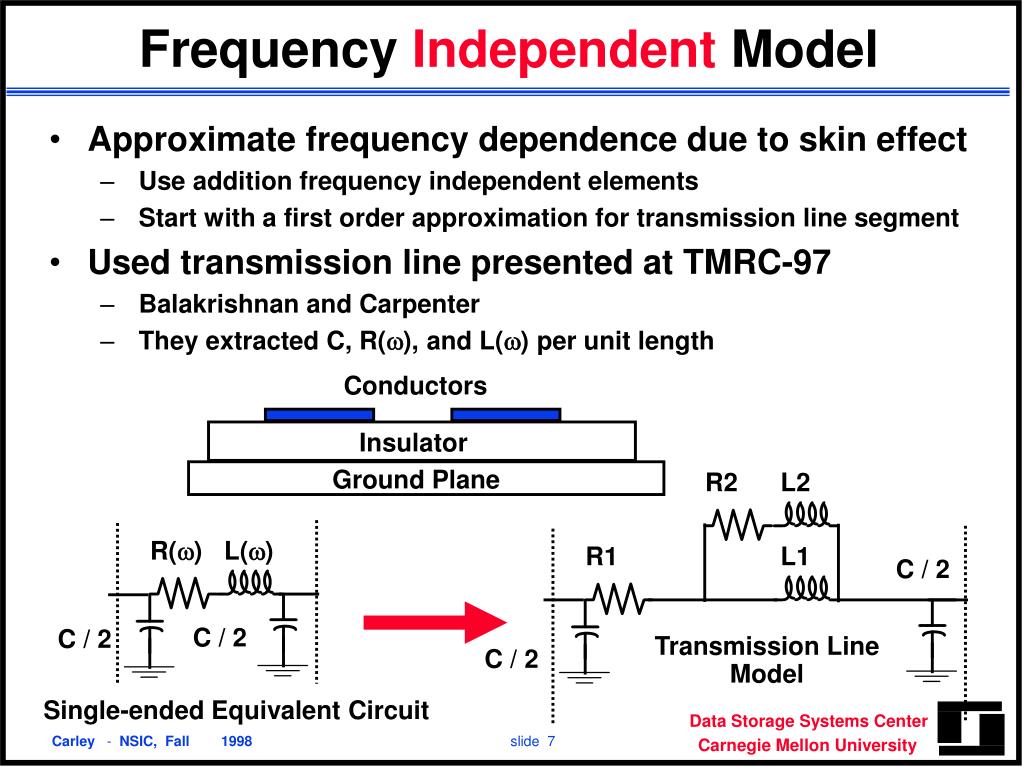 Frequency Independent Model

• Approximate frequency dependence due to skin effect
– Use addition frequency independent elements
– Start with a first order approximation for transmission line segment

• Used transmission line presented at TMRC-97
– Balakrishnan and Carpenter
– They extracted C, R($\omega$), and L($\omega$) per unit length

Conductors
Insulator
Ground Plane

R($\omega$) L($\omega$)
C / 2 C / 2
Single-ended Equivalent Circuit

R2 L2
R1 L1
C / 2
C / 2
Transmission Line Model

Carley - NSIC, Fall 1998
slide 7
Data Storage Systems Center
Carnegie Mellon University